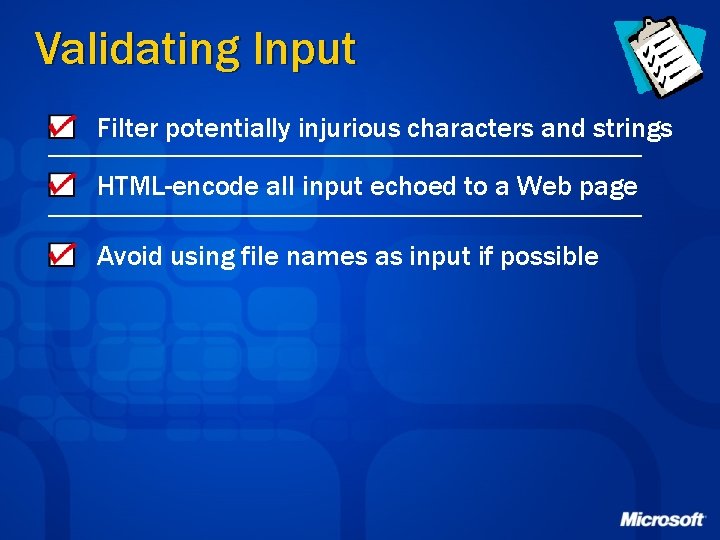 Validating Input

Filter potentially injurious characters and strings

HTML-encode all input echoed to a Web page

Avoid using file names as input if possible

Microsoft